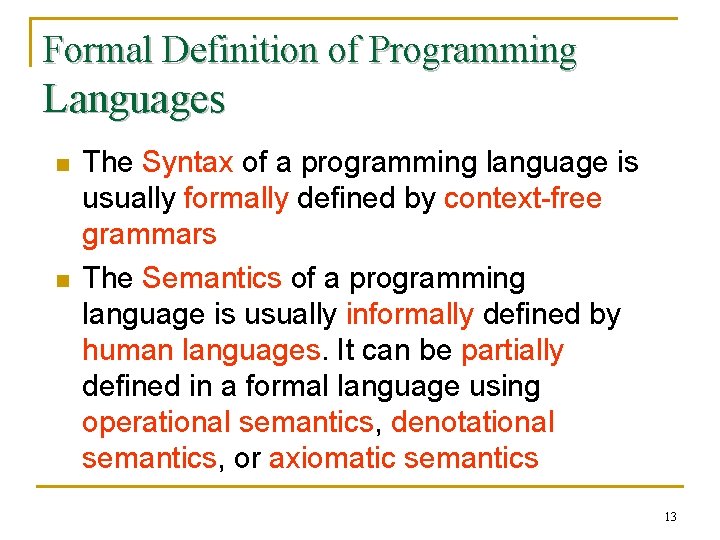 Formal Definition of Programming Languages

- The Syntax of a programming language is usually formally defined by context-free grammars
- The Semantics of a programming language is usually informally defined by human languages. It can be partially defined in a formal language using operational semantics, denotational semantics, or axiomatic semantics

13